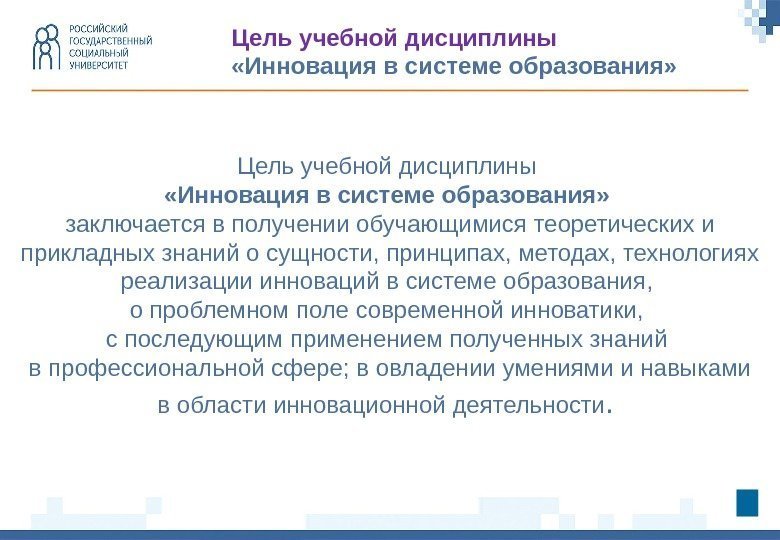 РОССИЙСКИЙ ГОСУДАРСТВЕННЫЙ СОЦИАЛЬНЫЙ УНИВЕРСИТЕТ

Цель учебной дисциплины
«Инновация в системе образования»

Цель учебной дисциплины
«Инновация в системе образования»
заключается в получении обучающимися теоретических и прикладных знаний о сущности, принципах, методах, технологиях реализации инноваций в системе образования,
о проблемном поле современной инноватики,
с последующим применением полученных знаний
в профессиональной сфере; в овладении умениями и навыками
в области инновационной деятельности.